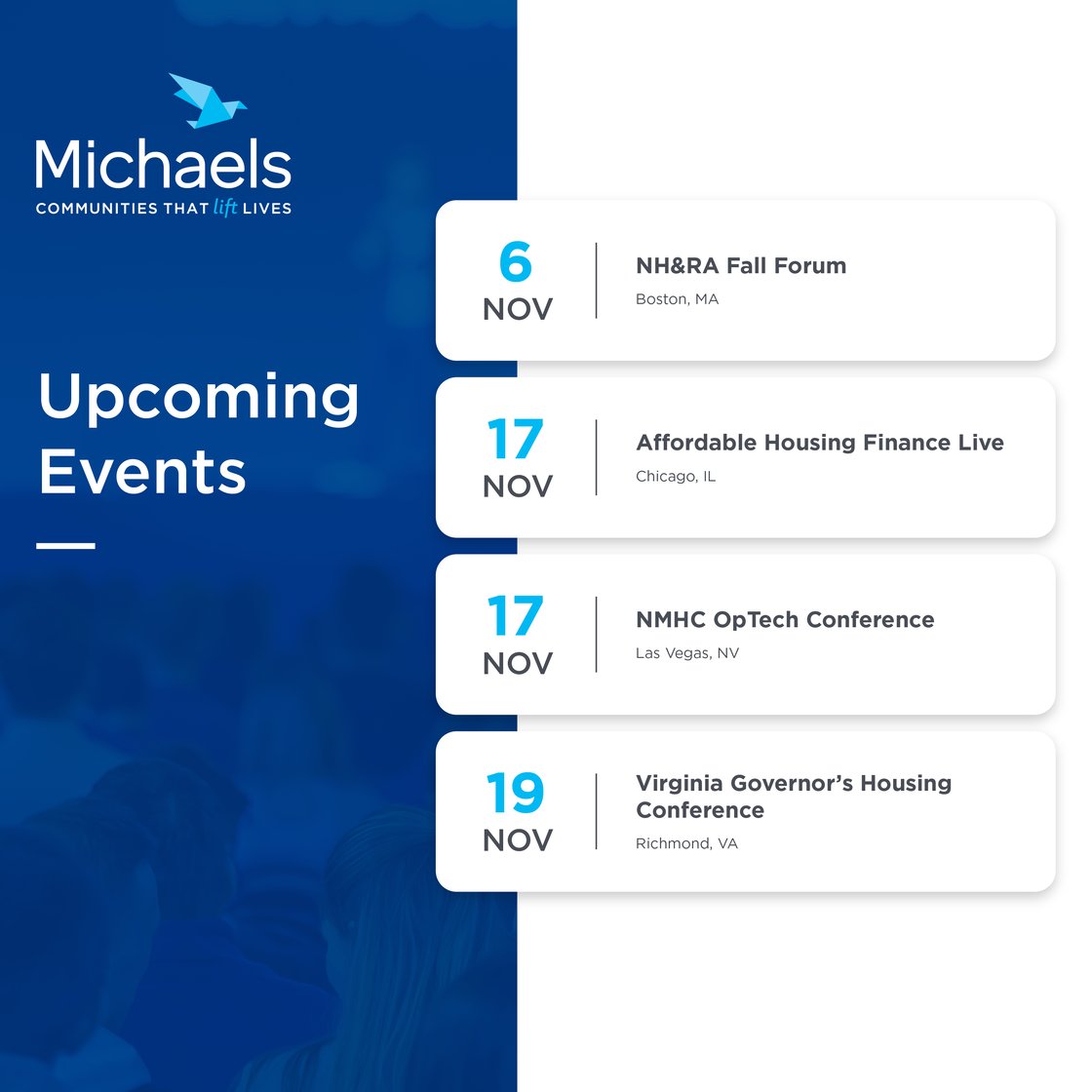 Michaels
COMMUNITIES THAT lift LIVES

Upcoming Events

6
NOV
NH&RA Fall Forum
Boston, MA

17
NOV
Affordable Housing Finance Live
Chicago, IL

17
NOV
NMHC OpTech Conference
Las Vegas, NV

19
NOV
Virginia Governor's Housing Conference
Richmond, VA